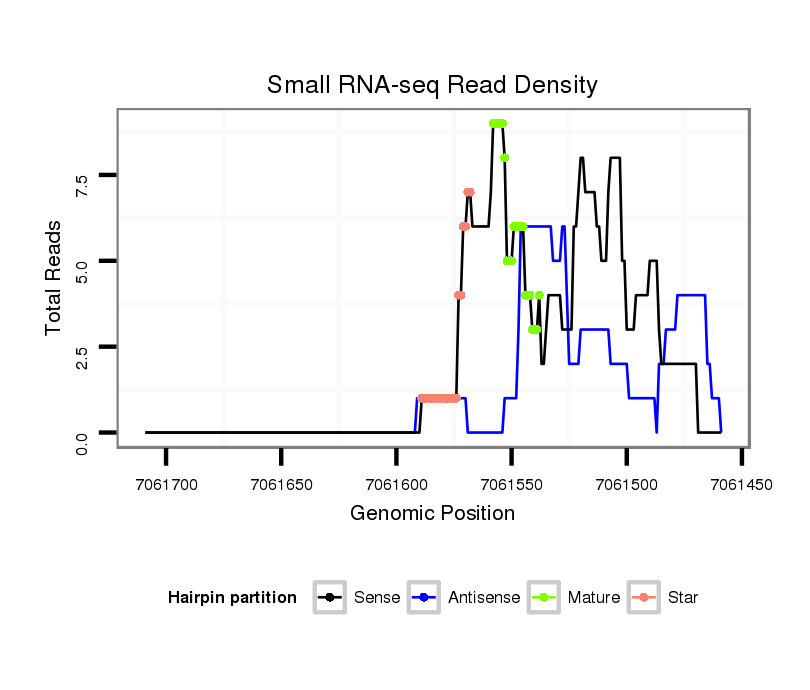 Small RNA-seq Read Density

Total Reads

7.5
5.0
2.5
0.0

7061700
7061650
7061600
7061550
7061500
7061450

Genomic Position

Hairpin partition
Sense
Antisense
Mature
Star